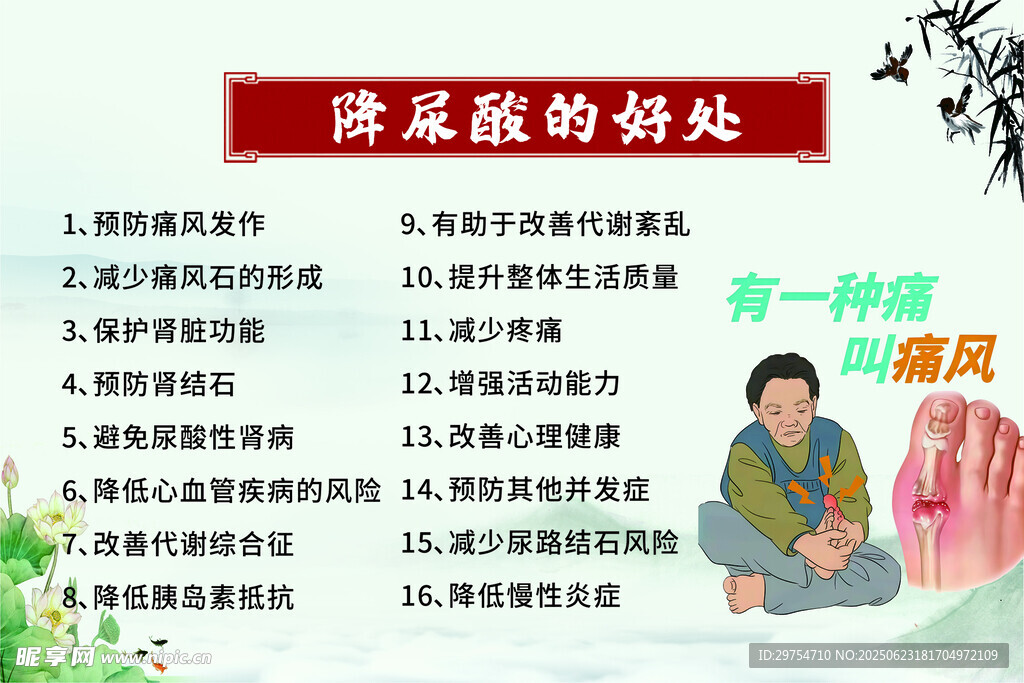 降尿酸的好处

1、预防痛风发作
2、减少痛风石的形成
3、保护肾脏功能
4、预防肾结石
5、避免尿酸性肾病
6、降低心血管疾病的风险
7、改善代谢综合征
8、降低胰岛素抵抗

9、有助于改善代谢紊乱
10、提升整体生活质量
11、减少疼痛
12、增强活动能力
13、改善心理健康
14、预防其他并发症
15、减少尿路结石风险
16、降低慢性炎症

有一种痛
叫痛风

昵享网 www.nipic.cn
ID:29754710 NO:20250623181704972109